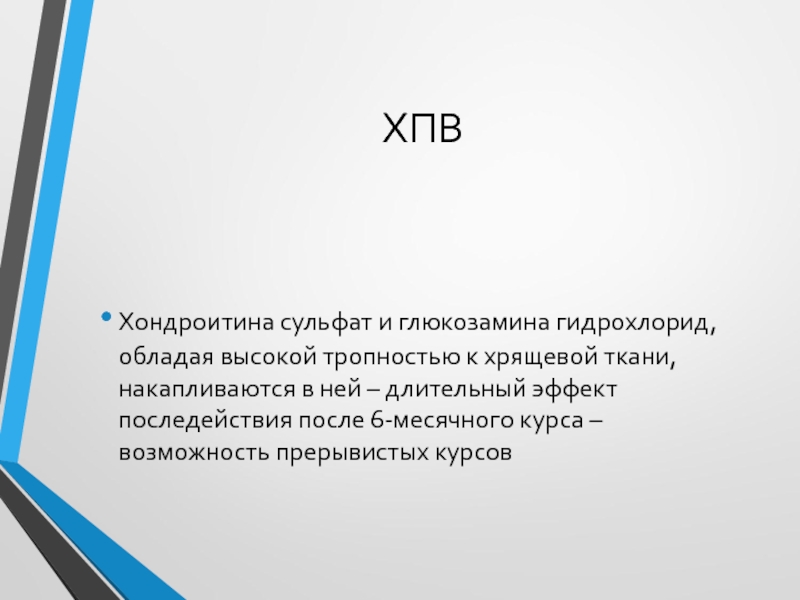 ХПВ

• Хондроитина сульфат и глюкозамина гидрохлорид, обладая высокой тропностью к хрящевой ткани, накапливаются в ней – длительный эффект последействия после 6-месячного курса – возможность прерывистых курсов